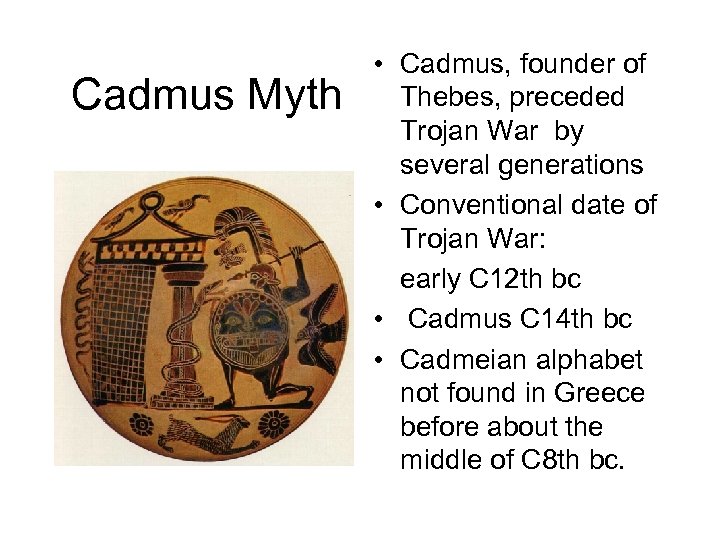 Cadmus Myth

• Cadmus, founder of Thebes, preceded Trojan War by several generations
• Conventional date of Trojan War:
early C12th bc
• Cadmus C14th bc
• Cadmeian alphabet not found in Greece before about the middle of C8th bc.